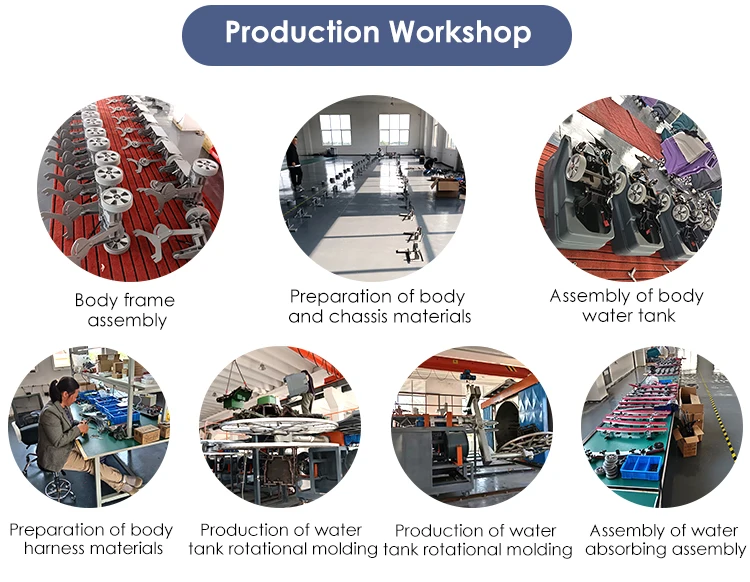 Production Workshop

Body frame assembly

Preparation of body and chassis materials

Assembly of body water tank

Preparation of body harness materials

Production of water tank rotational molding

Production of water tank rotational molding

Assembly of water absorbing assembly